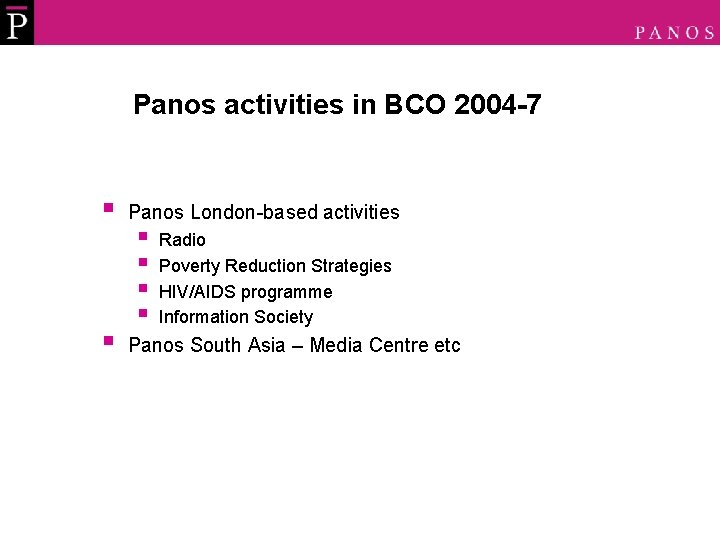 P

PANOS

Panos activities in BCO 2004-7

- Panos London-based activities
  - Radio
  - Poverty Reduction Strategies
  - HIV/AIDS programme
  - Information Society
- Panos South Asia – Media Centre etc